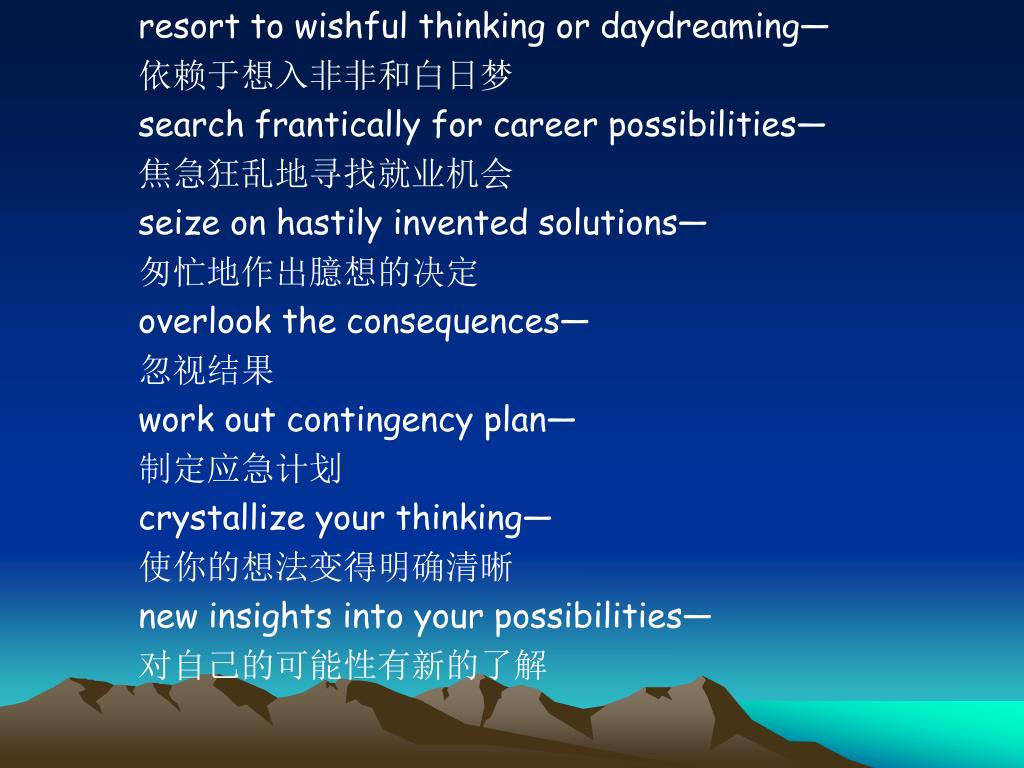 resort to wishful thinking or daydreaming—
依赖于想入非非和白日梦
search frantically for career possibilities—
焦急狂乱地寻找就业机会
seize on hastily invented solutions—
匆忙地作出臆想的决定
overlook the consequences—
忽视结果
work out contingency plan—
制定应急计划
crystallize your thinking—
使你的想法变得明确清晰
new insights into your possibilities—
对自己的可能性有新的了解